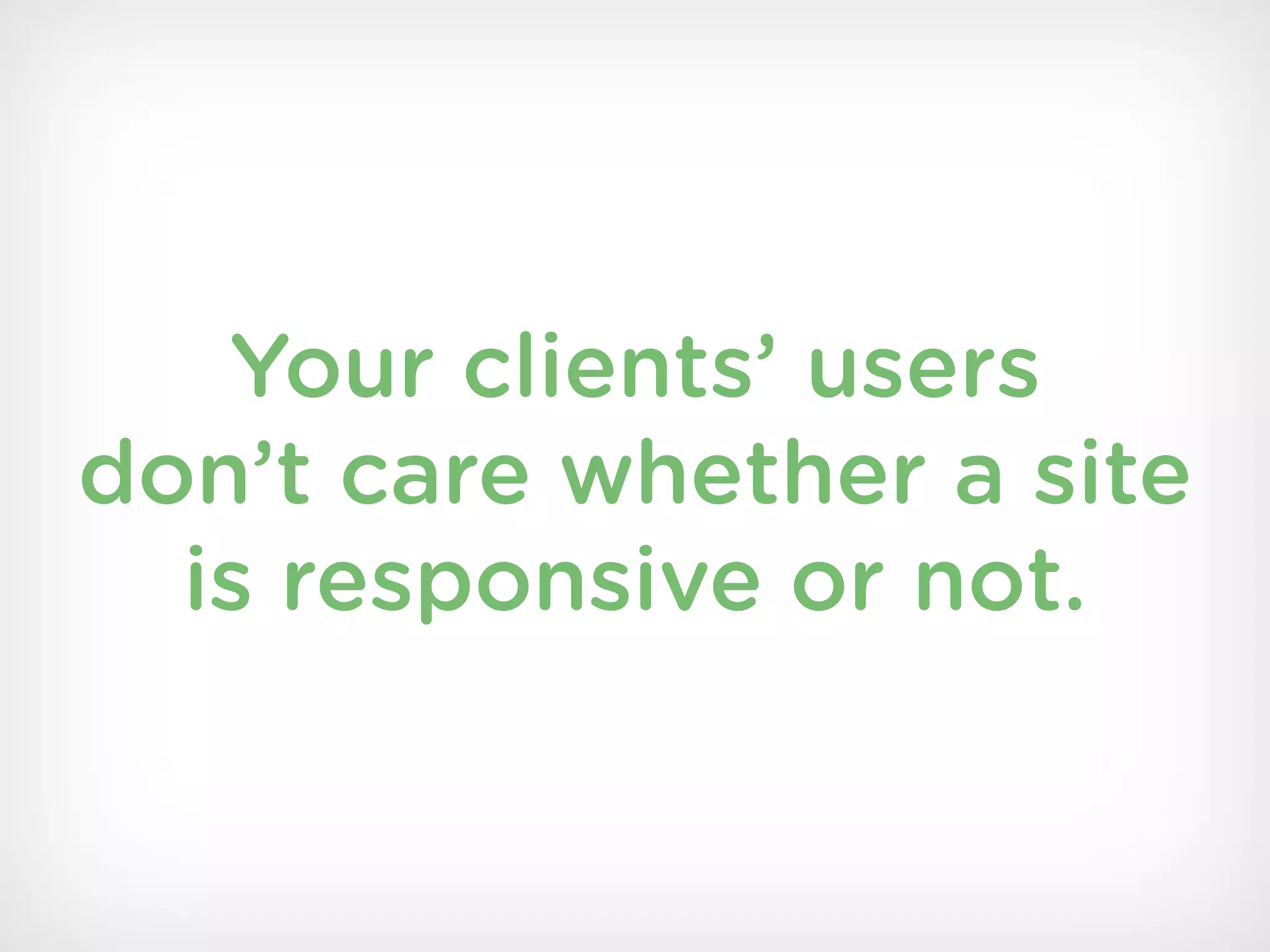 Your clients’ users don’t care whether a site is responsive or not.